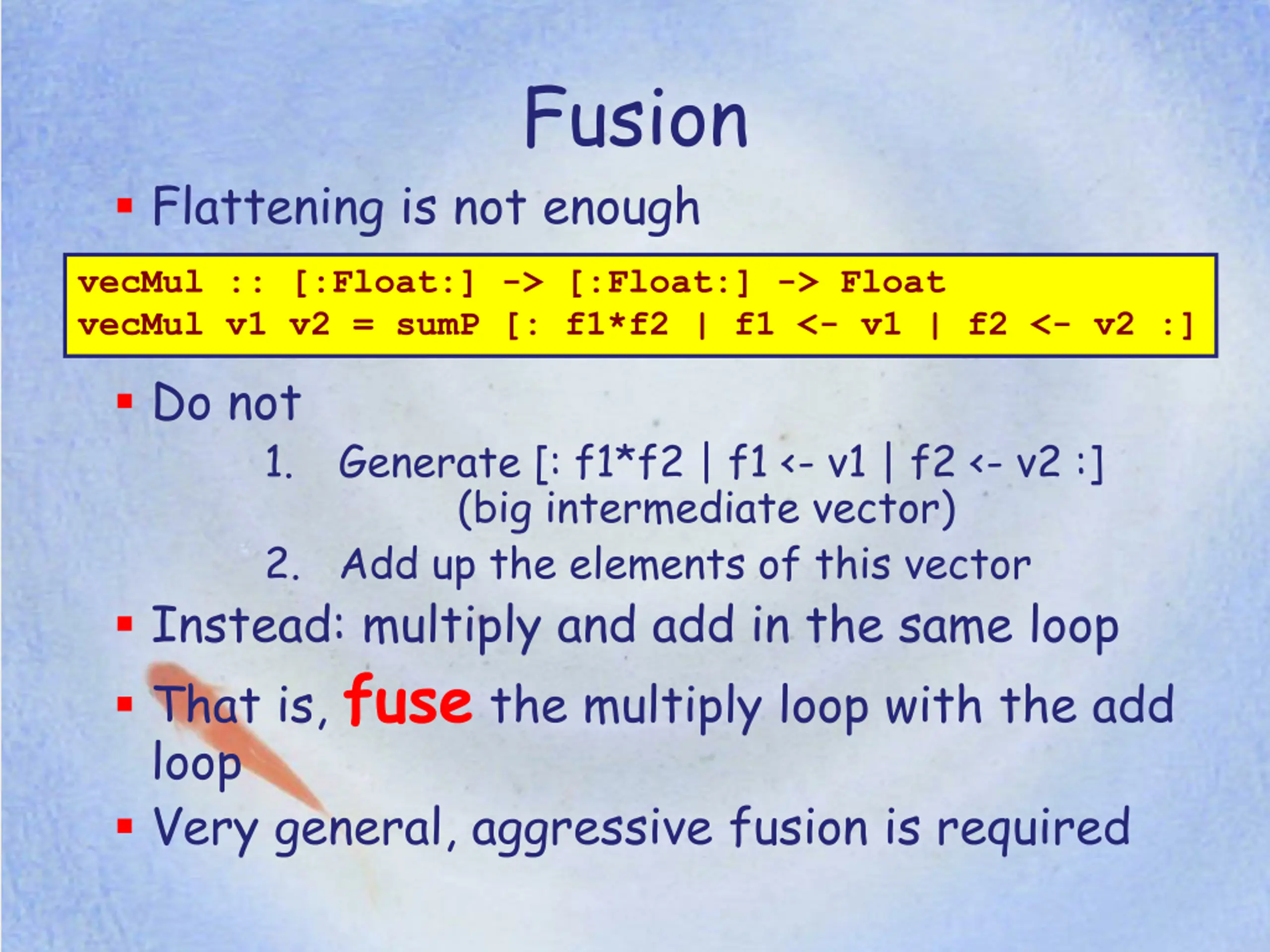 Fusion

▪ Flattening is not enough

vecMul :: [:Float:] -> [:Float:] -> Float
vecMul v1 v2 = sumP [: f1*f2 | f1 <- v1 | f2 <- v2 :]

▪ Do not
1. Generate [: f1*f2 | f1 <- v1 | f2 <- v2 :] (big intermediate vector)
2. Add up the elements of this vector

▪ Instead: multiply and add in the same loop

▪ That is, fuse the multiply loop with the add loop

▪ Very general, aggressive fusion is required